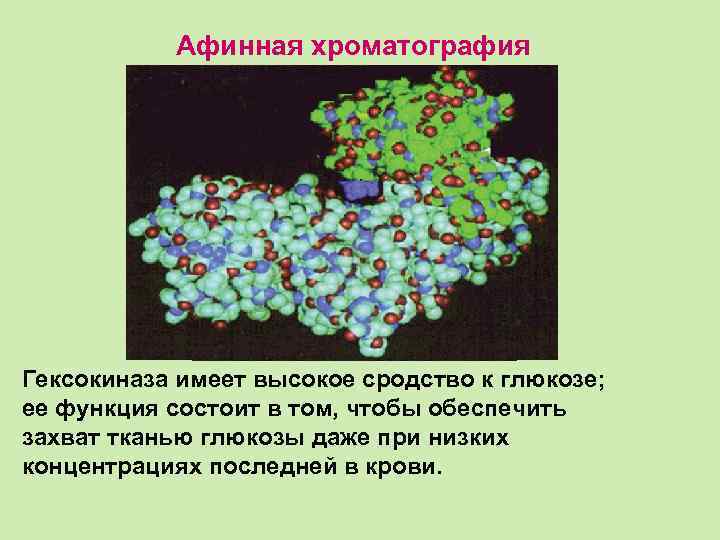 Афинная хроматография

Гексокиназа имеет высокое сродство к глюкозе; ее функция состоит в том, чтобы обеспечить захват тканью глюкозы даже при низких концентрациях последней в крови.